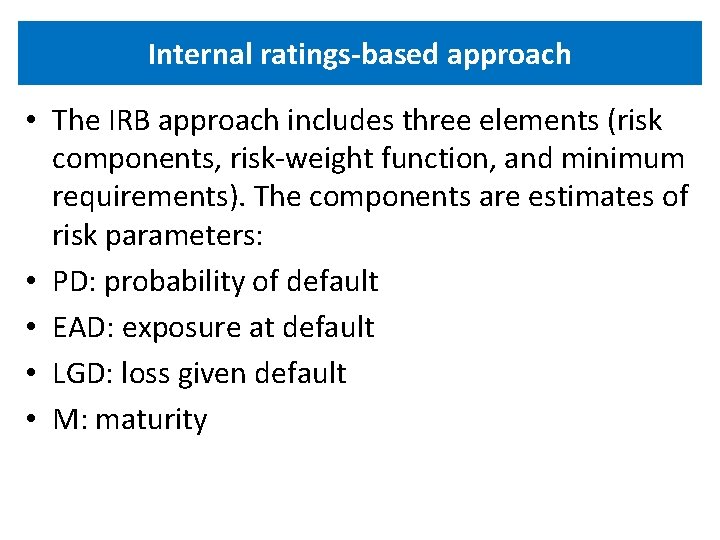 Internal ratings-based approach

• The IRB approach includes three elements (risk components, risk-weight function, and minimum requirements). The components are estimates of risk parameters:
• PD: probability of default
• EAD: exposure at default
• LGD: loss given default
• M: maturity